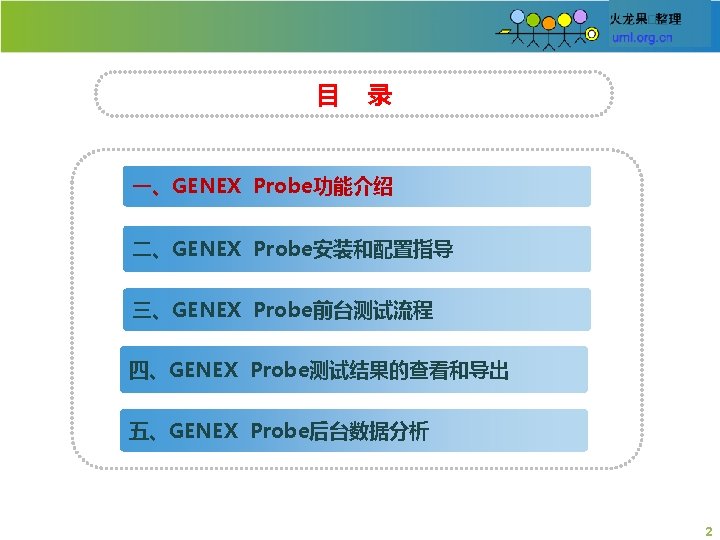 火龙果 整理
uml.org.cn

目 录

一、GENEX Probe功能介绍

二、GENEX Probe安装和配置指导

三、GENEX Probe前台测试流程

四、GENEX Probe测试结果的查看和导出

五、GENEX Probe后台数据分析

2